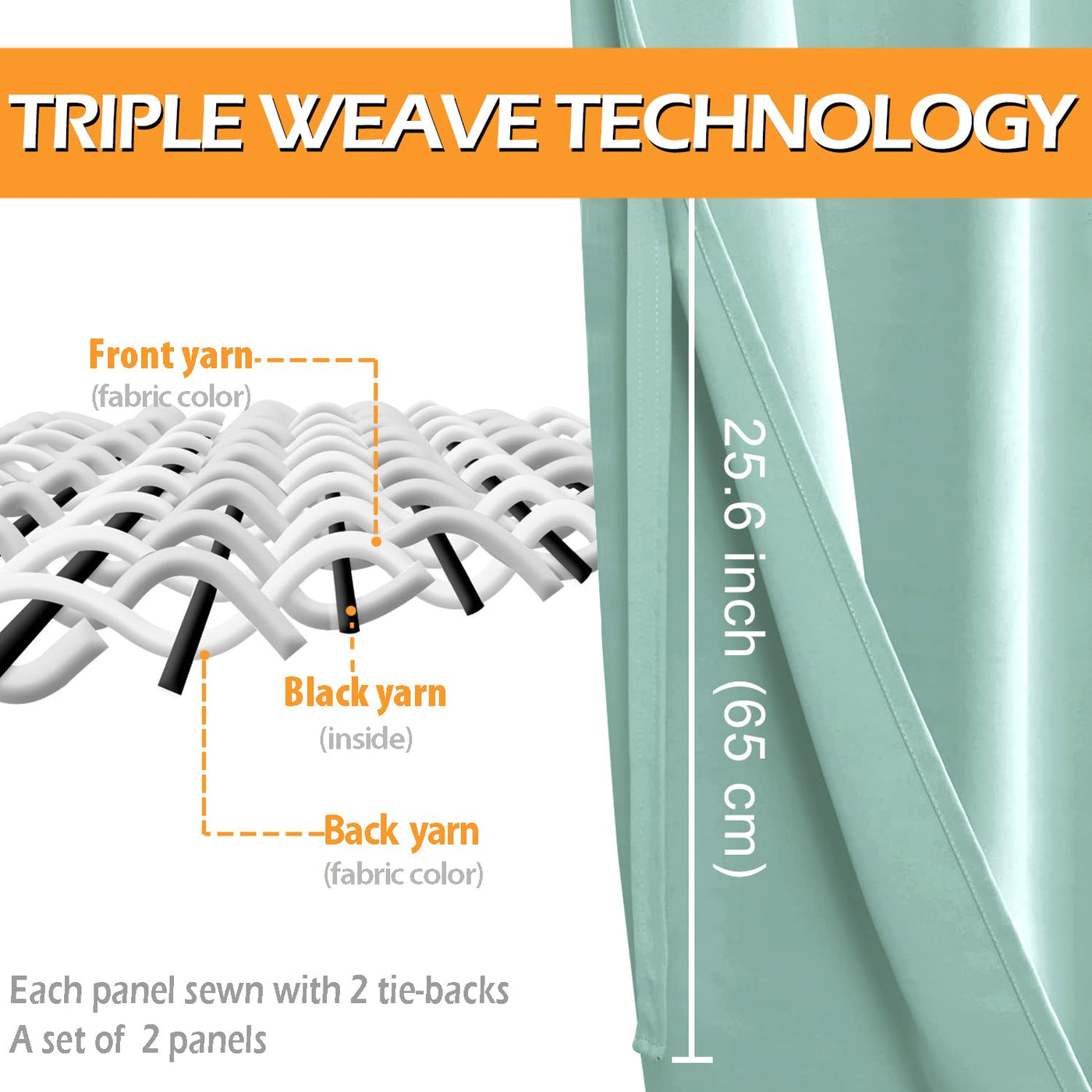 TRIPLE WEAVE TECHNOLOGY

Front yarn
(fabric color)

Black yarn
(inside)

Back yarn
(fabric color)

25.6 inch (65 cm)

Each panel sewn with 2 tie-backs
A set of 2 panels